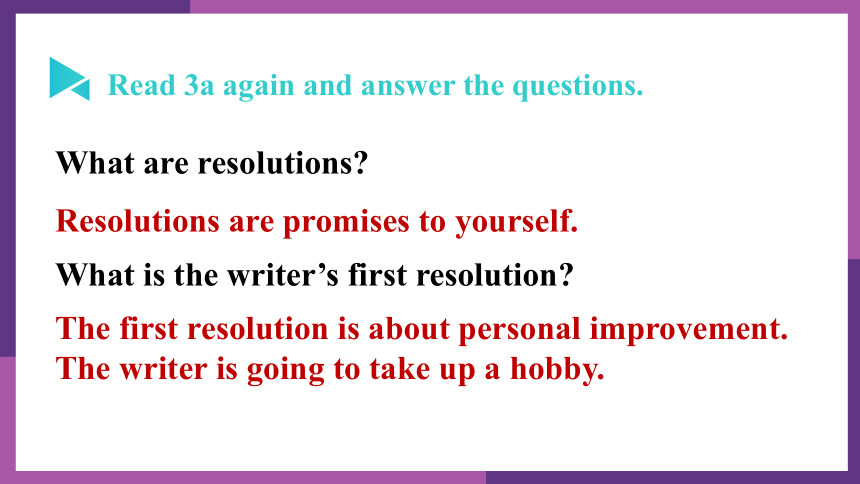 Read 3a again and answer the questions.

What are resolutions?

Resolutions are promises to yourself.

What is the writer’s first resolution?

The first resolution is about personal improvement. The writer is going to take up a hobby.